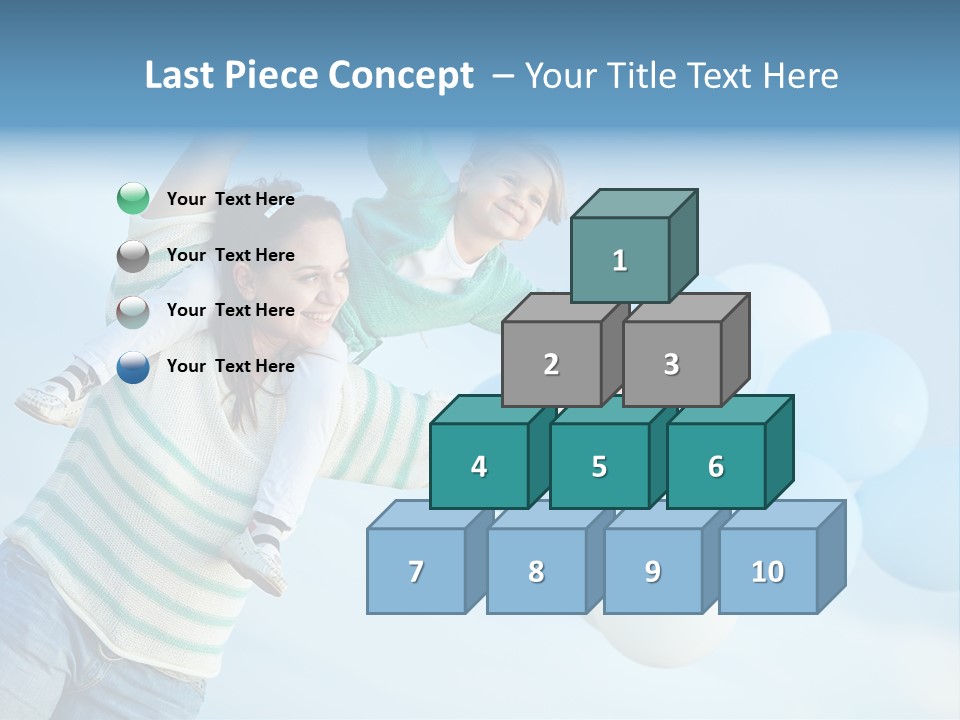 Last Piece Concept – Your Title Text Here

Your Text Here

Your Text Here

Your Text Here

Your Text Here

1

2

3

4

5

6

7

8

9

10